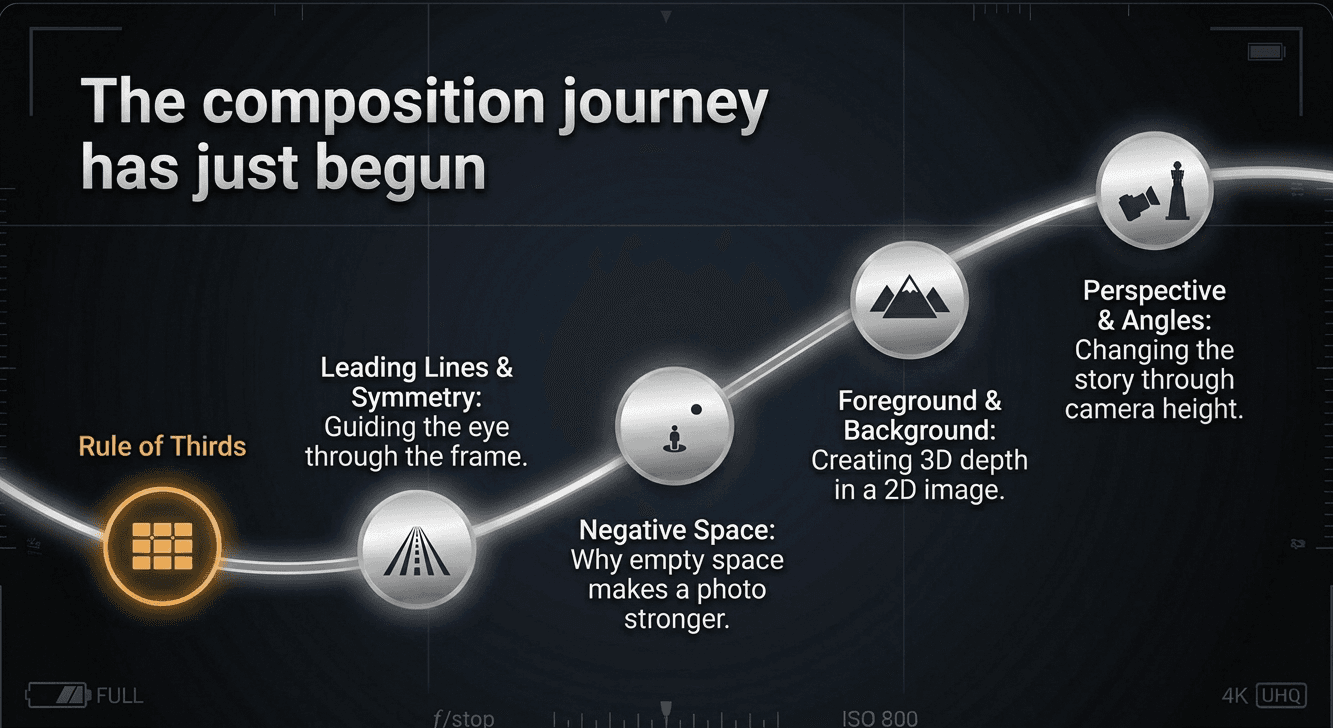 The composition journey has just begun

Rule of Thirds

Leading Lines & Symmetry: Guiding the eye through the frame.

Negative Space: Why empty space makes a photo stronger.

Foreground & Background: Creating 3D depth in a 2D image.

Perspective & Angles: Changing the story through camera height.

FULL

f/stop

ISO 800

4K UHQ